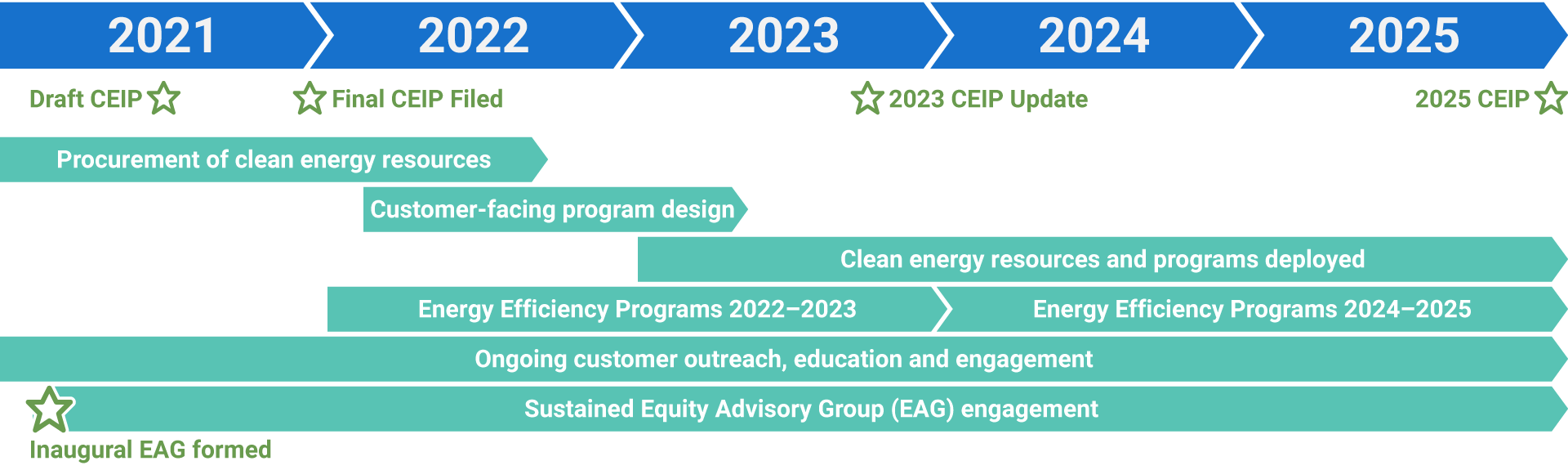 2021 2022 2023 2024 2025

Draft CEIP

Final CEIP Filed

2023 CEIP Update

2025 CEIP

Procurement of clean energy resources

Customer-facing program design

Clean energy resources and programs deployed

Energy Efficiency Programs 2022–2023

Energy Efficiency Programs 2024–2025

Ongoing customer outreach, education and engagement

Sustained Equity Advisory Group (EAG) engagement

Inaugural EAG formed